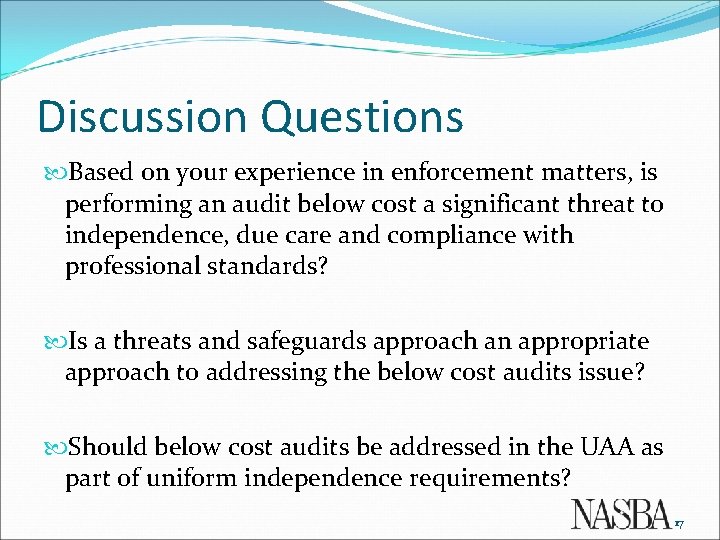 Discussion Questions

Based on your experience in enforcement matters, is performing an audit below cost a significant threat to independence, due care and compliance with professional standards?

Is a threats and safeguards approach an appropriate approach to addressing the below cost audits issue?

Should below cost audits be addressed in the UAA as part of uniform independence requirements?

NASBA

17